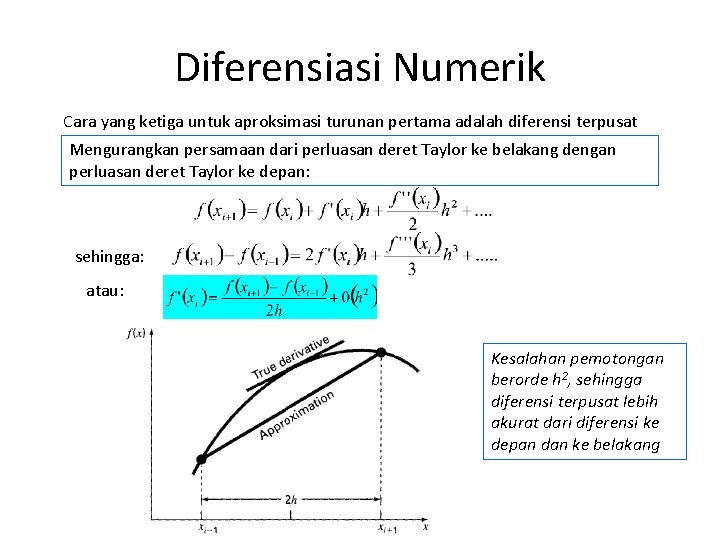 Diferensiasi Numerik

Cara yang ketiga untuk aproksimasi turunan pertama adalah diferensi terpusat

Mengurangkan persamaan dari perluasan deret Taylor ke belakang dengan perluasan deret Taylor ke depan:

$f(x_{i+1}) = f(x_i) + f'(x_i)h + \frac{f''(x_i)}{2}h^2 + ....$

sehingga: $f(x_{i+1}) - f(x_{i-1}) = 2f'(x_i)h + \frac{f'''(x_i)}{3}h^3 + .....$

atau: $f'(x_i) = \frac{f(x_{i+1}) - f(x_{i-1})}{2h} + 0(h^2)$

$f(x)$

True derivative

Approximation

$2h$

$x_{i-1}$

$x_{i+1}$

$x$

Kesalahan pemotongan berorde $h^2$, sehingga diferensi terpusat lebih akurat dari diferensi ke depan dan ke belakang